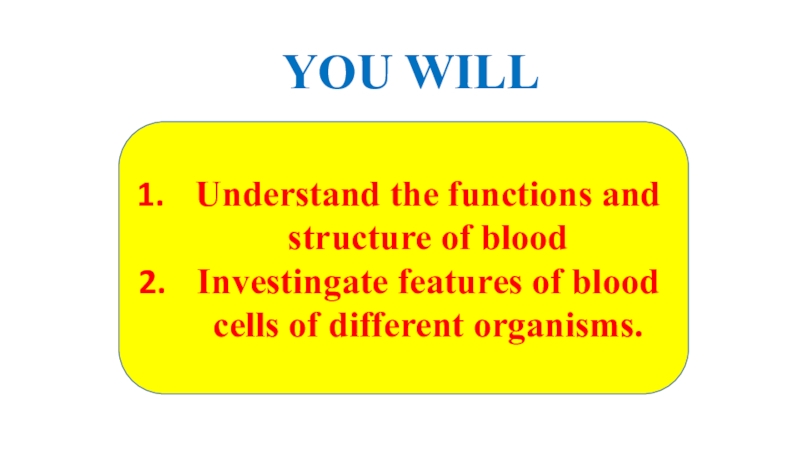 YOU WILL

1. Understand the functions and structure of blood
2. Investingate features of blood cells of different organisms.